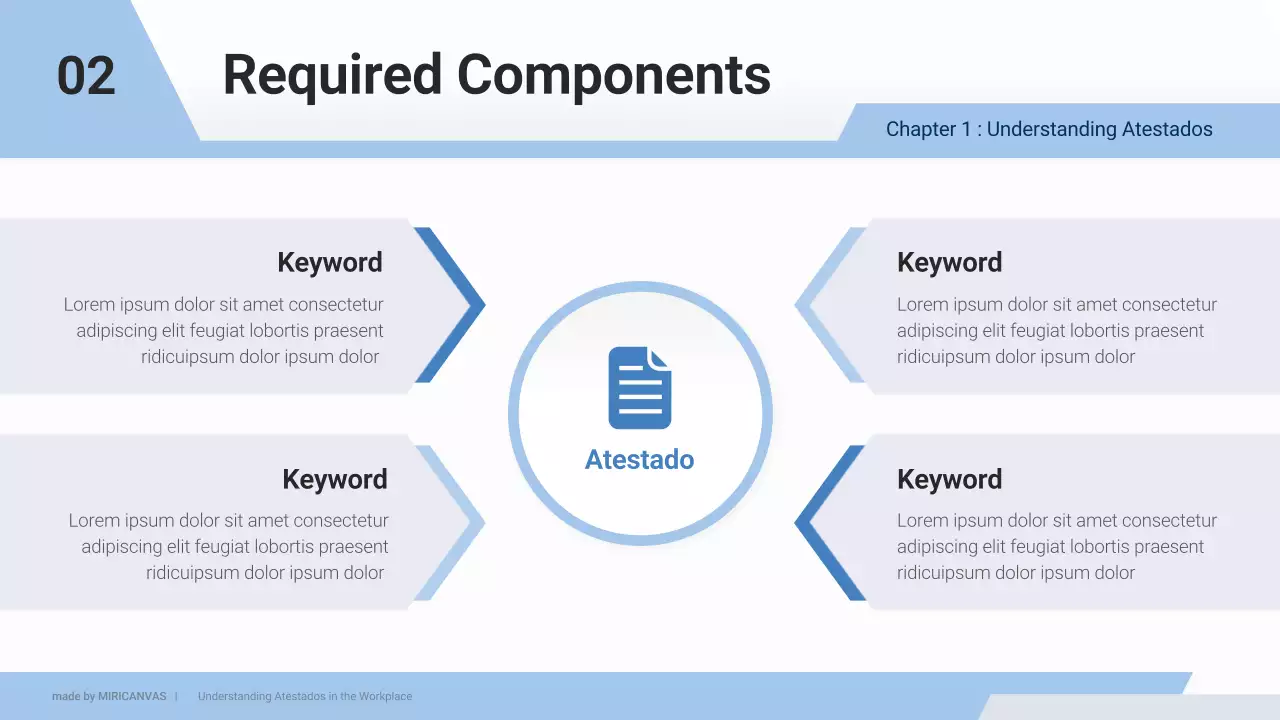 02

Required Components

Chapter 1 : Understanding Atestados

Keyword

Lorem ipsum dolor sit amet consectetur adipiscing elit feugiat lobortis praesent ridicuipsum dolor ipsum dolor

Keyword

Lorem ipsum dolor sit amet consectetur adipiscing elit feugiat lobortis praesent ridicuipsum dolor ipsum dolor

Atestado

Keyword

Lorem ipsum dolor sit amet consectetur adipiscing elit feugiat lobortis praesent ridicuipsum dolor ipsum dolor

Keyword

Lorem ipsum dolor sit amet consectetur adipiscing elit feugiat lobortis praesent ridicuipsum dolor ipsum dolor

made by MIRICANVAS | Understanding Atestados in the Workplace